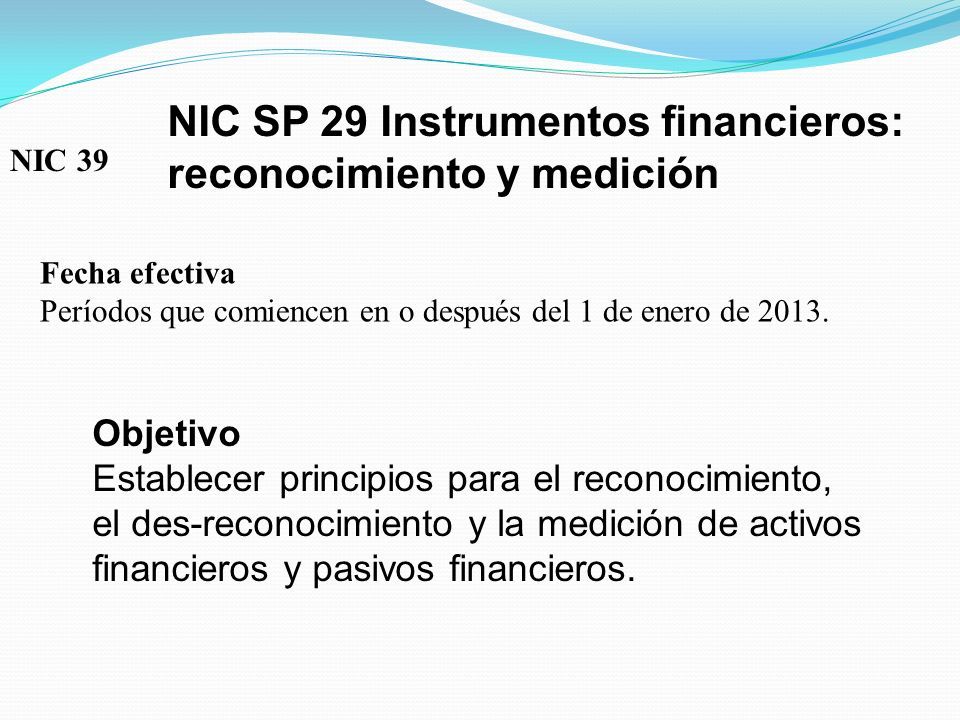 NIC 39

NIC SP 29 Instrumentos financieros: reconocimiento y medición

Fecha efectiva
Períodos que comiencen en o después del 1 de enero de 2013.

Objetivo
Establecer principios para el reconocimiento, el des-reconocimiento y la medición de activos financieros y pasivos financieros.